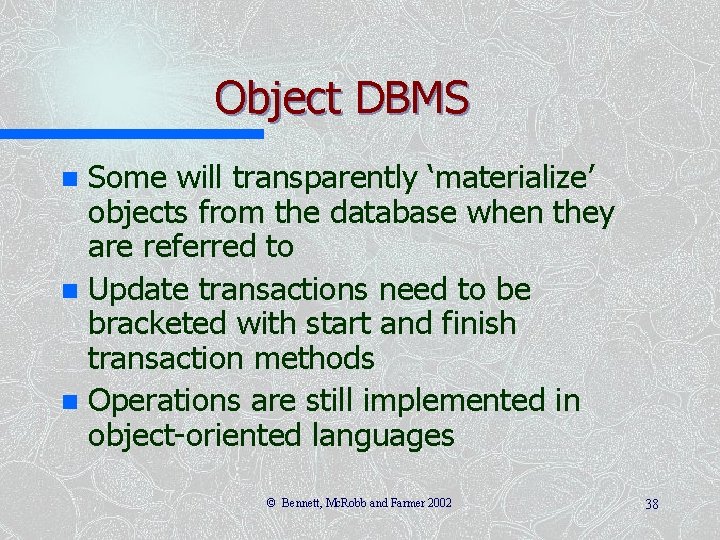 Object DBMS

- Some will transparently ‘materialize’ objects from the database when they are referred to
- Update transactions need to be bracketed with start and finish transaction methods
- Operations are still implemented in object-oriented languages

© Bennett, McRobb and Farmer 2002

38